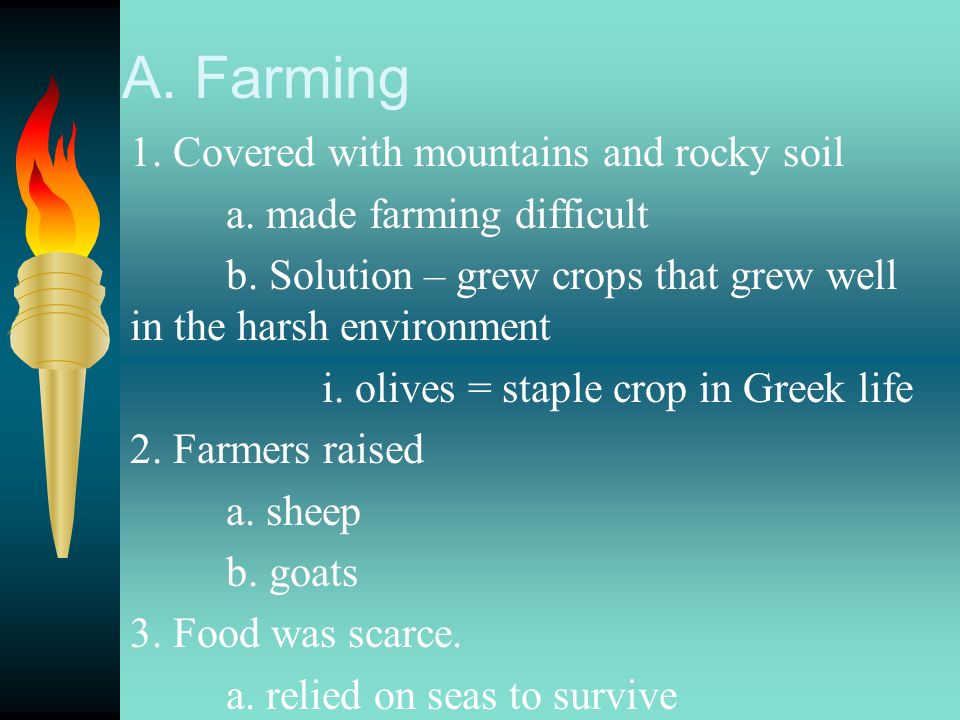 A. Farming

1. Covered with mountains and rocky soil

a. made farming difficult

b. Solution – grew crops that grew well in the harsh environment

i. olives = staple crop in Greek life

2. Farmers raised

a. sheep

b. goats

3. Food was scarce.

a. relied on seas to survive